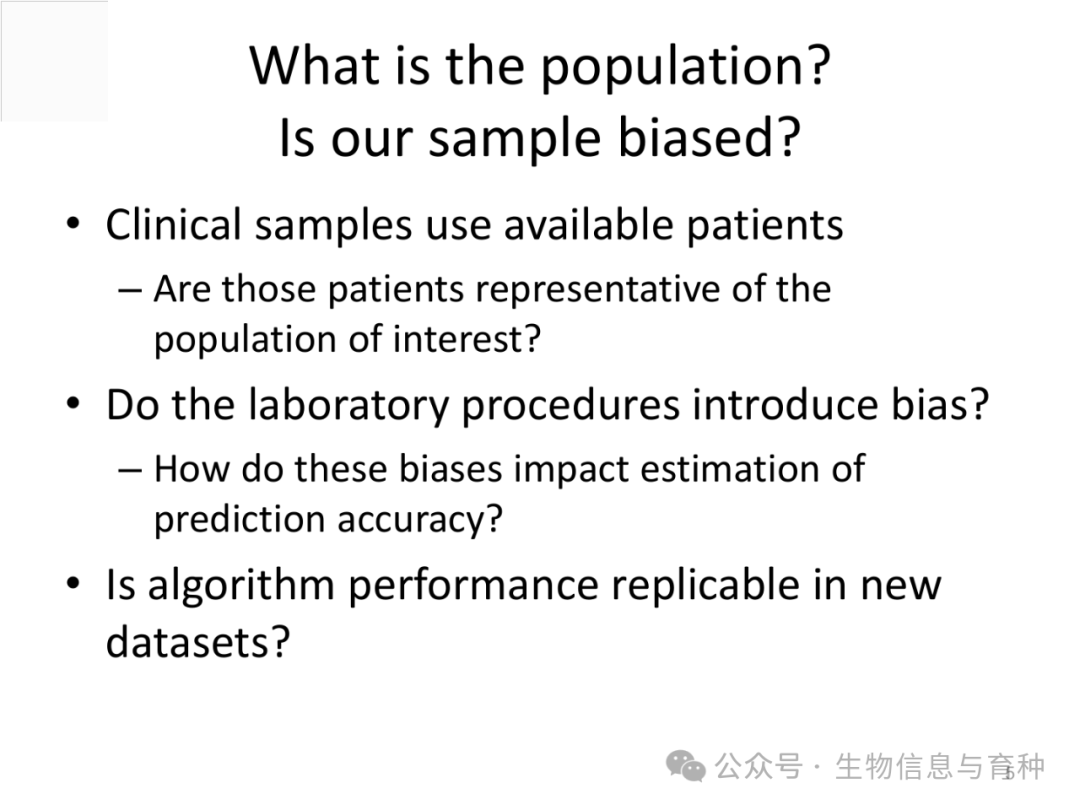 What is the population?
Is our sample biased?

• Clinical samples use available patients
 – Are those patients representative of the population of interest?
• Do the laboratory procedures introduce bias?
 – How do these biases impact estimation of prediction accuracy?
• Is algorithm performance replicable in new datasets?

公众号 · 生物信息与育种